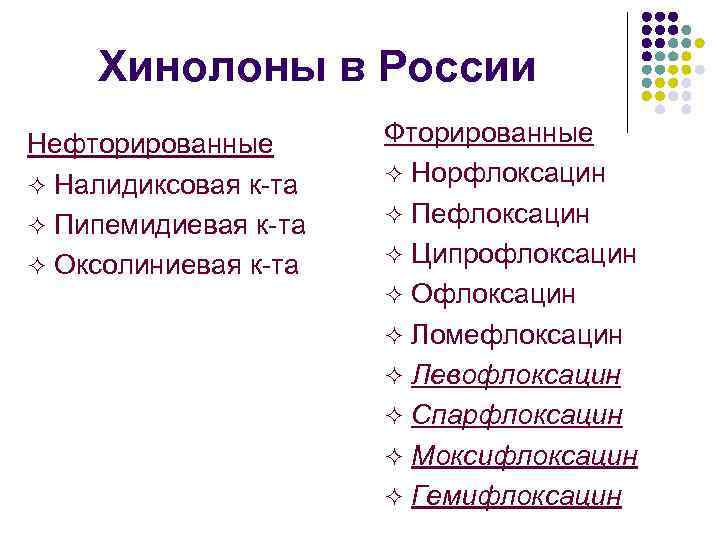 Хинолоны в России

Нефторированные
✧ Налидиксовая к-та
✧ Пипемидиевая к-та
✧ Оксолиниевая к-та

Фторированные
✧ Норфлоксацин
✧ Пефлоксацин
✧ Ципрофлоксацин
✧ Офлоксацин
✧ Ломефлоксацин
✧ Левофлоксацин
✧ Спарфлоксацин
✧ Моксифлоксацин
✧ Гемифлоксацин